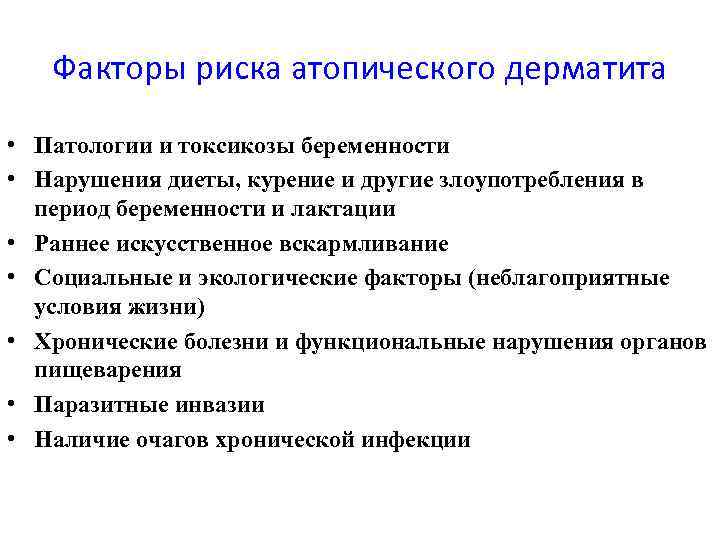 Факторы риска атопического дерматита

• Патологии и токсикозы беременности
• Нарушения диеты, курение и другие злоупотребления в период беременности и лактации
• Раннее искусственное вскармливание
• Социальные и экологические факторы (неблагоприятные условия жизни)
• Хронические болезни и функциональные нарушения органов пищеварения
• Паразитные инвазии
• Наличие очагов хронической инфекции